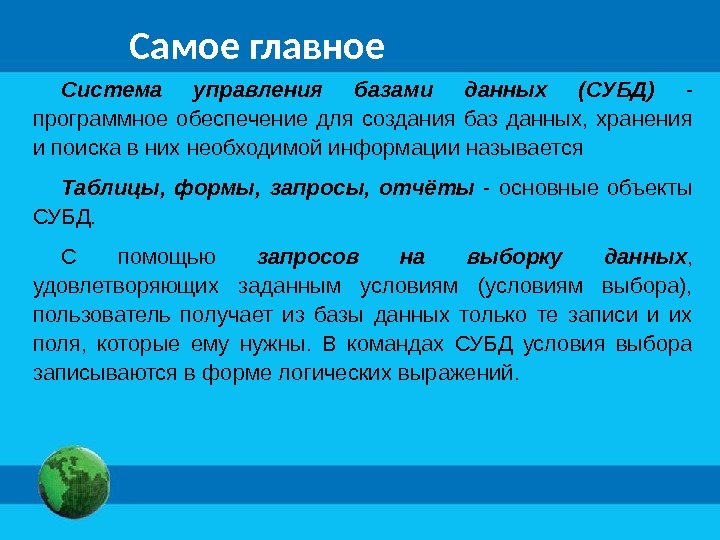 Самое главное

Система управления базами данных (СУБД) - программное обеспечение для создания баз данных, хранения и поиска в них необходимой информации называется

Таблицы, формы, запросы, отчёты - основные объекты СУБД.

С помощью запросов на выборку данных, удовлетворяющих заданным условиям (условиям выбора), пользователь получает из базы данных только те записи и их поля, которые ему нужны. В командах СУБД условия выбора записываются в форме логических выражений.